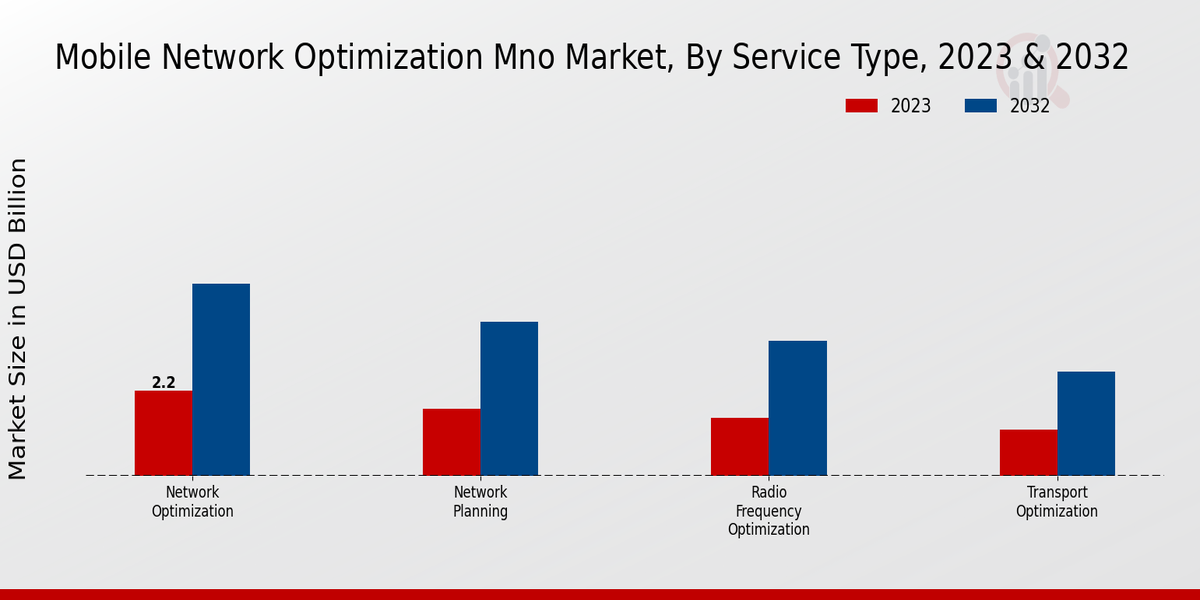 Mobile Network Optimization Mno Market, By Service Type, 2023 & 2032

2023
2032

Market Size in USD Billion

2.2

Network Optimization

Network Planning

Radio Frequency Optimization

Transport Optimization